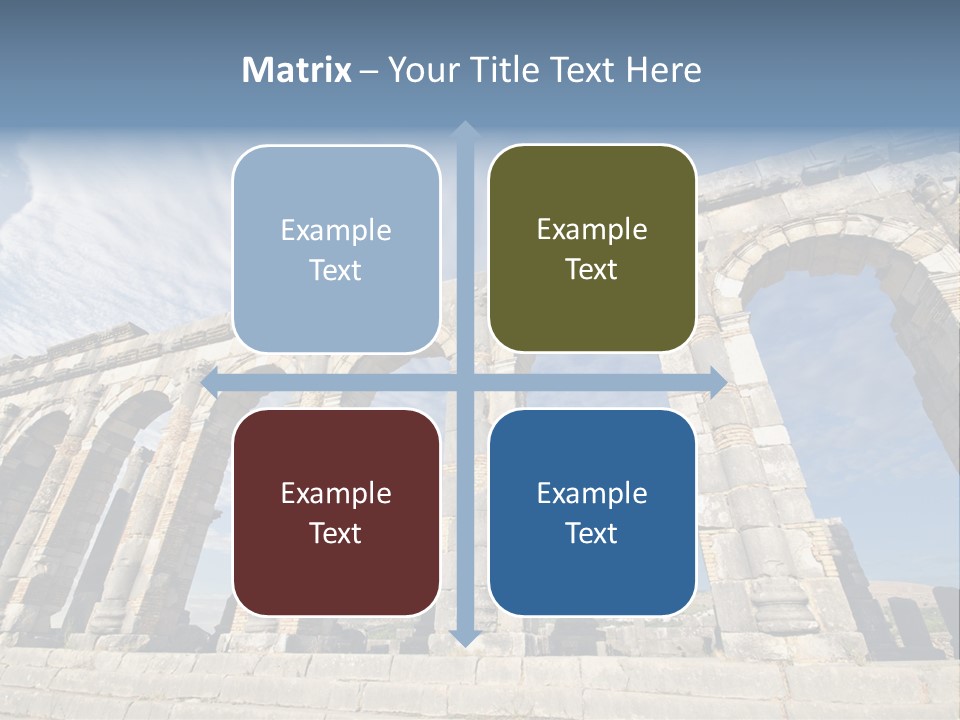 Matrix – Your Title Text Here

Example Text

Example Text

Example Text

Example Text